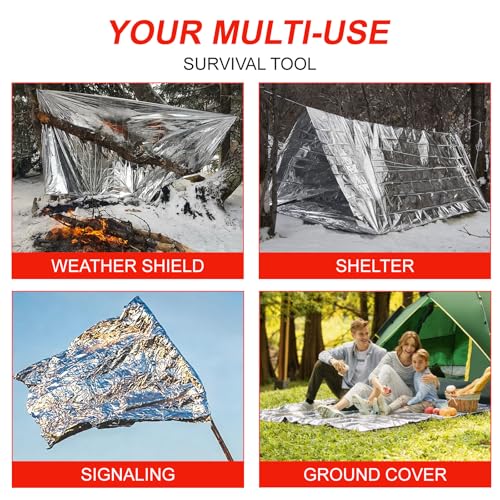 YOUR MULTI-USE
SURVIVAL TOOL

WEATHER SHIELD

SHELTER

SIGNALING

GROUND COVER